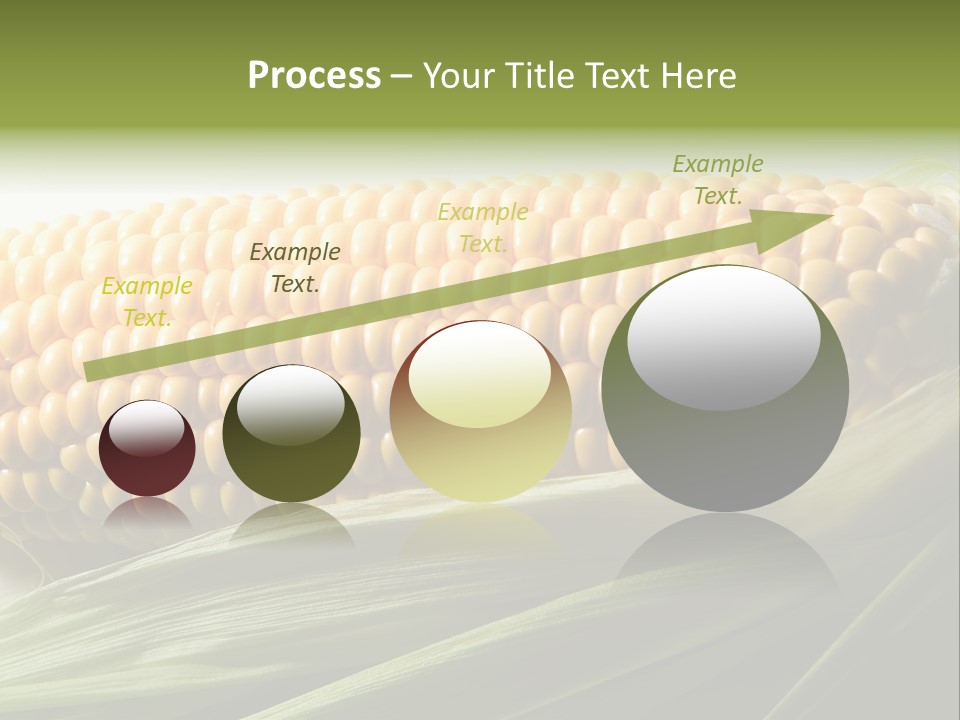 Process – Your Title Text Here

Example Text.

Example Text.

Example Text.

Example Text.